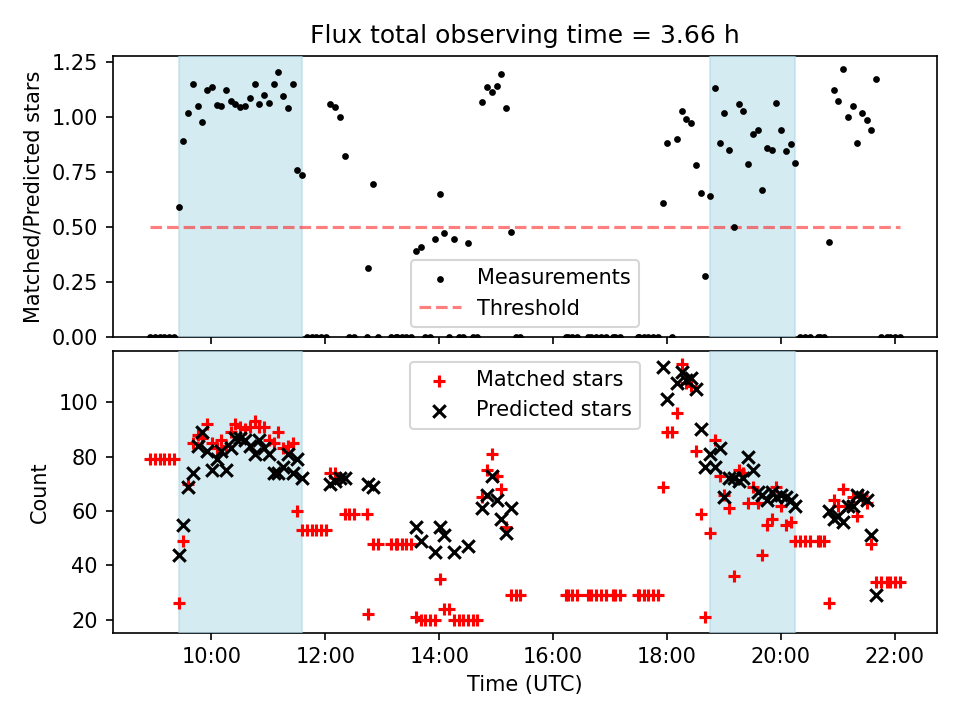 Flux total observing time = 3.66 h

Matched/Predicted stars

1.25
1.00
0.75
0.50
0.25
0.00

Measurements
Threshold

Count

100
80
60
40
20

Matched stars
Predicted stars

10:00
12:00
14:00
16:00
18:00
20:00
22:00

Time (UTC)